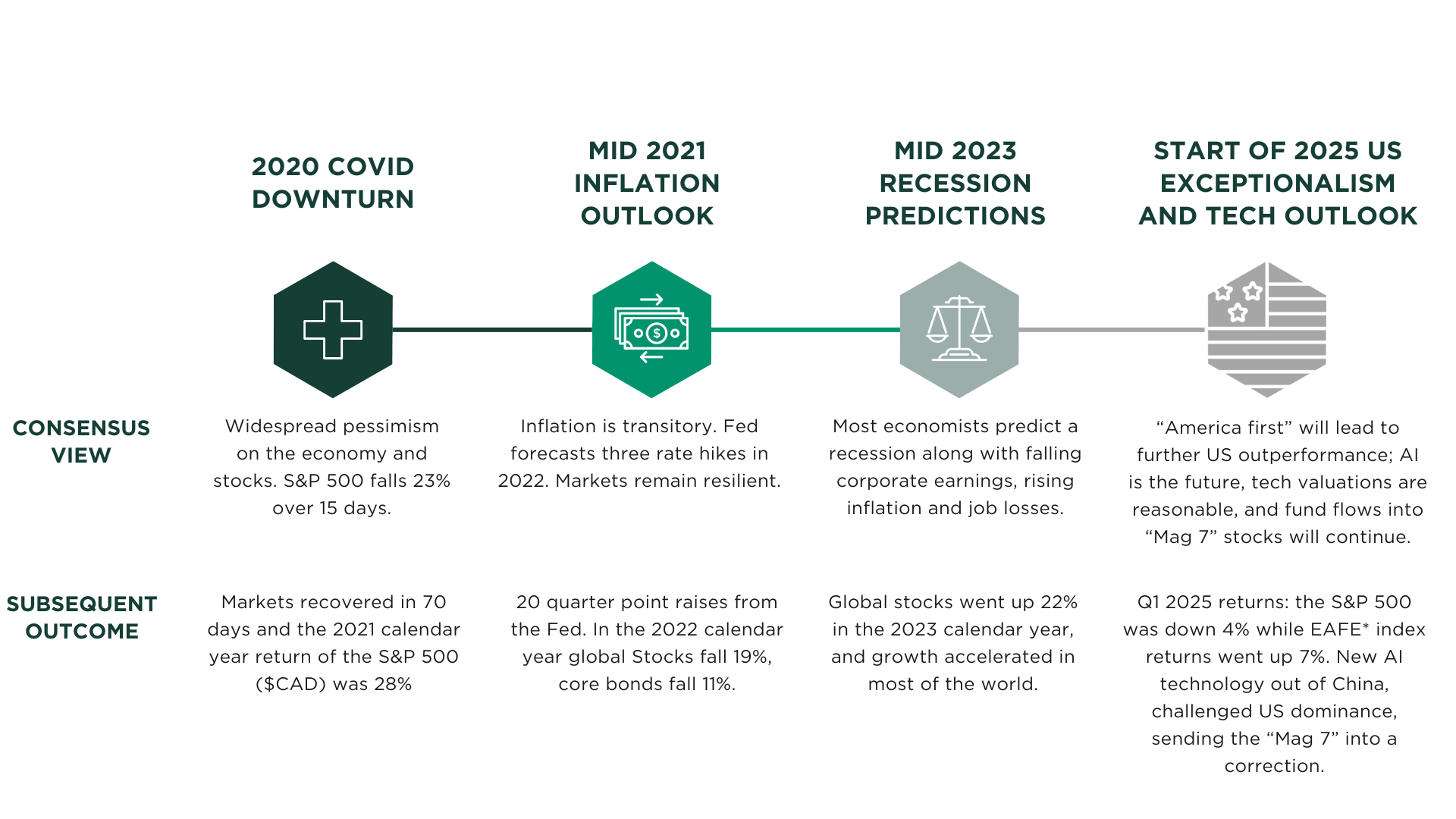 | | 2020 COVID DOWNTURN | MID 2021 INFLATION OUTLOOK | MID 2023 RECESSION PREDICTIONS | START OF 2025 US EXCEPTIONALISM AND TECH OUTLOOK |
|---|---|---|---|---|
| CONSENSUS VIEW | Widespread pessimism on the economy and stocks. S&P 500 falls 23% over 15 days. | Inflation is transitory. Fed forecasts three rate hikes in 2022. Markets remain resilient. | Most economists predict a recession along with falling corporate earnings, rising inflation and job losses. | “America first” will lead to further US outperformance; AI is the future, tech valuations are reasonable, and fund flows into “Mag 7” stocks will continue. |
| SUBSEQUENT OUTCOME | Markets recovered in 70 days and the 2021 calendar year return of the S&P 500 ($CAD) was 28% | 20 quarter point raises from the Fed. In the 2022 calendar year global Stocks fall 19%, core bonds fall 11%. | Global stocks went up 22% in the 2023 calendar year, and growth accelerated in most of the world. | Q1 2025 returns: the S&P 500 was down 4% while EAFE* index returns went up 7%. New AI technology out of China, challenged US dominance, sending the “Mag 7” into a correction. |